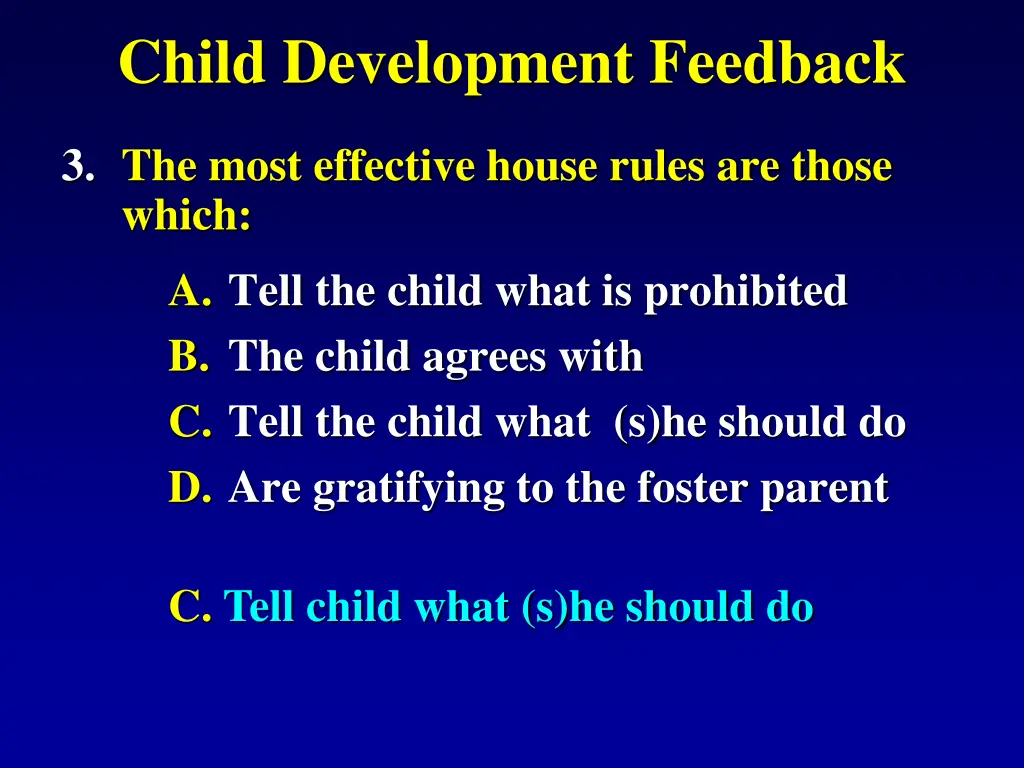 Child Development Feedback

3. The most effective house rules are those which:

A. Tell the child what is prohibited
B. The child agrees with
C. Tell the child what (s)he should do
D. Are gratifying to the foster parent

C. Tell child what (s)he should do